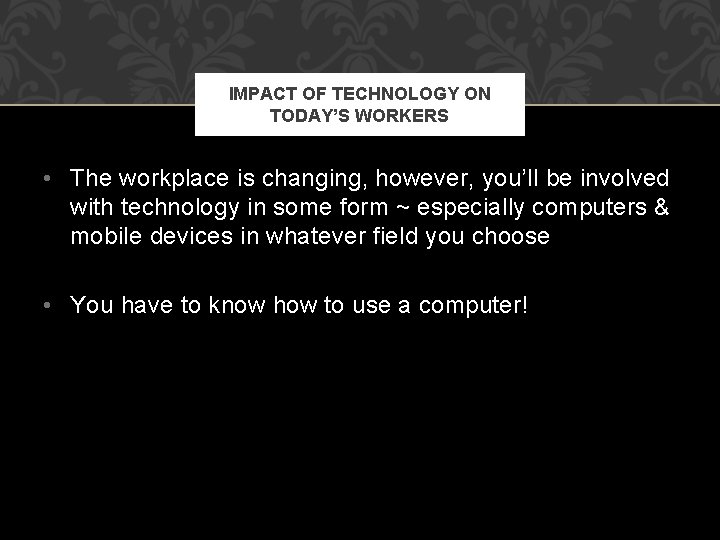 IMPACT OF TECHNOLOGY ON TODAY'S WORKERS

• The workplace is changing, however, you'll be involved with technology in some form ~ especially computers & mobile devices in whatever field you choose

• You have to know how to use a computer!